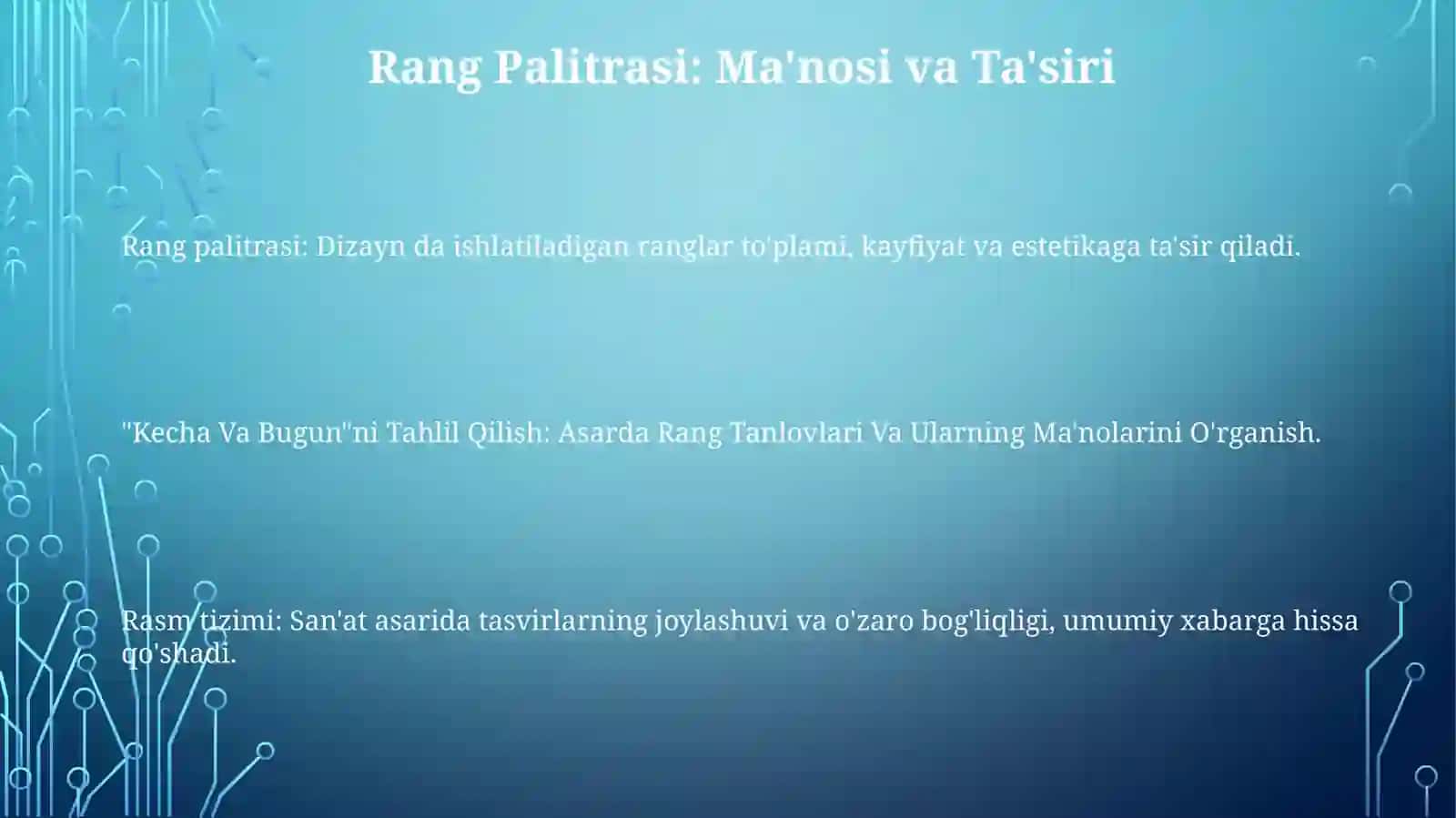 Rang Palitrasi: Ma'nosi va Ta'siri

Rang palitrasi: Dizayn da ishlatiladigan ranglar to'plami, kayfiyat va estetikaga ta'sir qiladi.

"Kecha Va Bugun"ni Tahlil Qilish: Asarda Rang Tanlovlari Va Ularning Ma'nolarini O'rganish.

Rasm tizimi: San'at asarida tasvirlarning joylashuvi va o'zaro bog'liqligi, umumiy xabarga hissa qo'shadi.